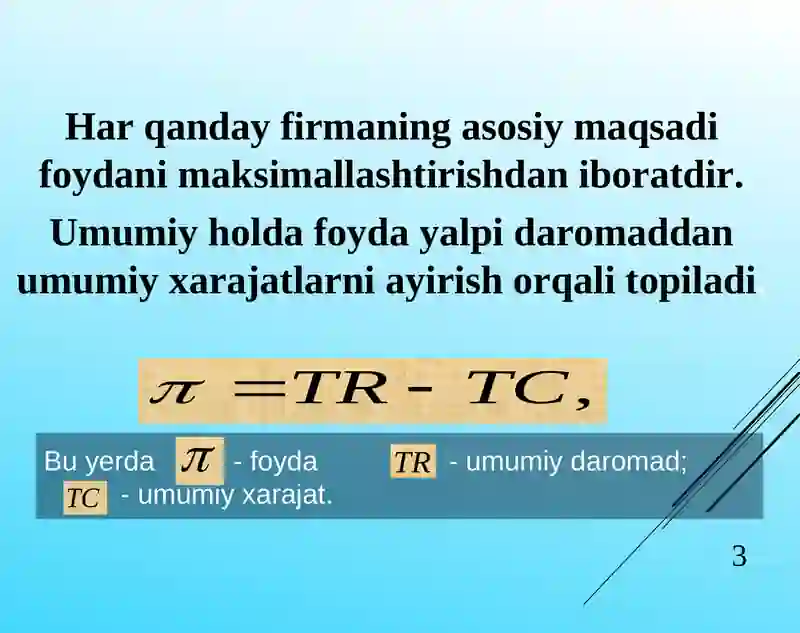 Har qanday firmaning asosiy maqsadi foydani maksimallashtirishdan iboratdir.

Umumiy holda foyda yalpi daromaddan umumiy xarajatlarni ayirish orqali topiladi

$\pi = TR - TC,$

Bu yerda $\pi$ - foyda $TR$ - umumiy daromad; $TC$ - umumiy xarajat.

3